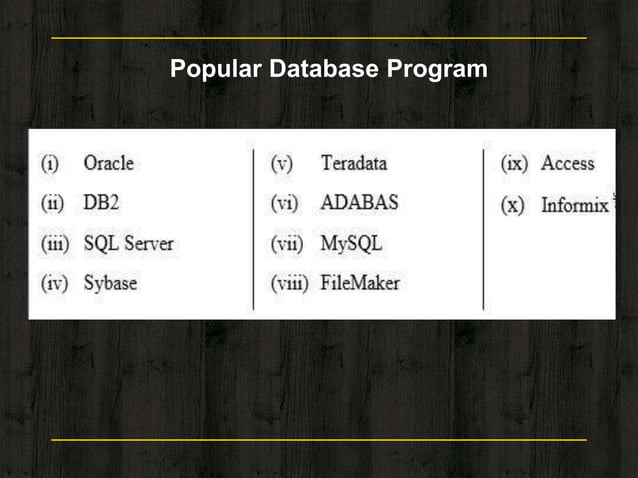 Popular Database Program

(i) Oracle
(ii) DB2
(iii) SQL Server
(iv) Sybase

(v) Teradata
(vi) ADABAS
(vii) MySQL
(viii) FileMaker

(ix) Access
(x) Informix